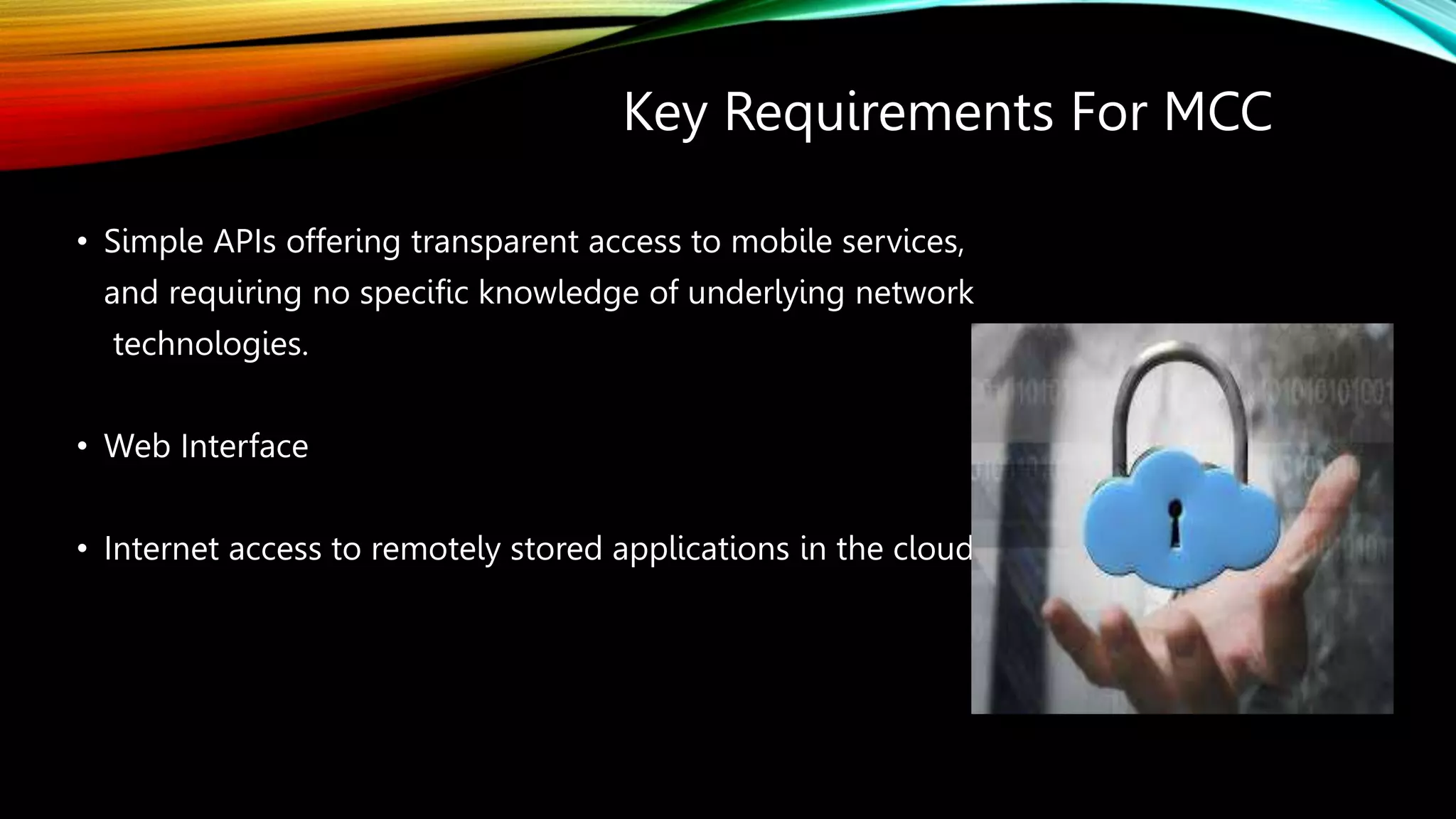 Key Requirements For MCC

• Simple APIs offering transparent access to mobile services, and requiring no specific knowledge of underlying network technologies.

• Web Interface

• Internet access to remotely stored applications in the cloud